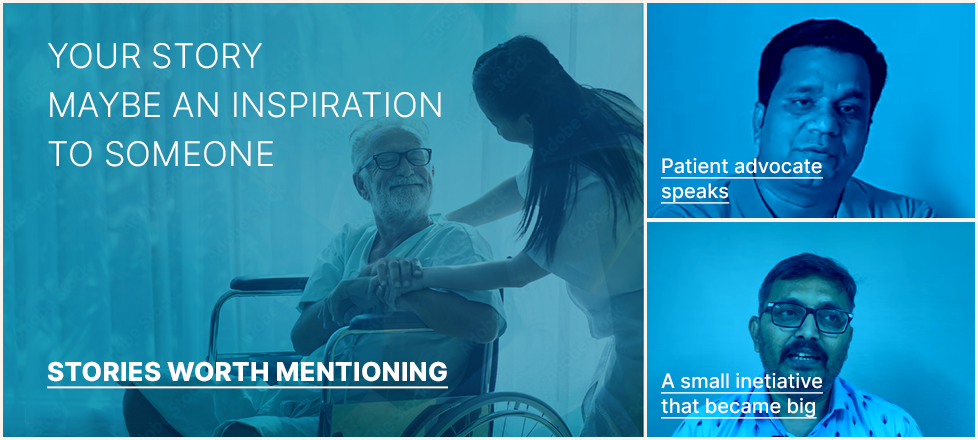 YOUR STORY
MAYBE AN INSPIRATION
TO SOMEONE

STORIES WORTH MENTIONING

Patient advocate speaks

A small inetiative that became big